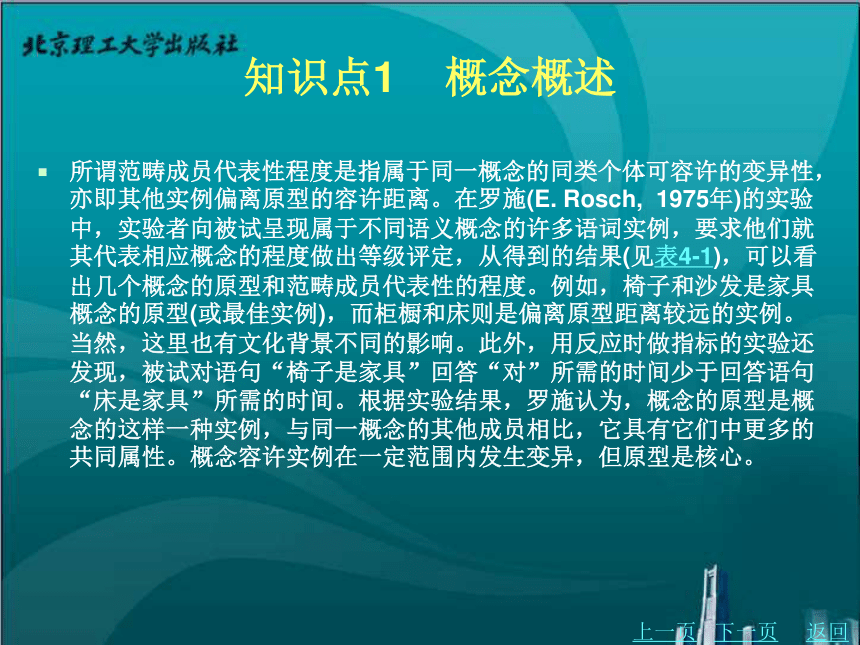 北京理工大学出版社

知识点1　概念概述

所谓范畴成员代表性程度是指属于同一概念的同类个体可容许的变异性，亦即其他实例偏离原型的容许距离。在罗施(E. Rosch, 1975年)的实验中，实验者向被试呈现属于不同语义概念的许多语词实例，要求他们就其代表相应概念的程度做出等级评定，从得到的结果(见表4-1)，可以看出几个概念的原型和范畴成员代表性的程度。例如，椅子和沙发是家具概念的原型(或最佳实例)，而柜橱和床则是偏离原型距离较远的实例。当然，这里也有文化背景不同的影响。此外，用反应时做指标的实验还发现，被试对语句“椅子是家具”回答“对”所需的时间少于回答语句“床是家具”所需的时间。根据实验结果，罗施认为，概念的原型是概念的这样一种实例，与同一概念的其他成员相比，它具有它们中更多的共同属性。概念容许实例在一定范围内发生变异，但原型是核心。

上一页　下一页　返回